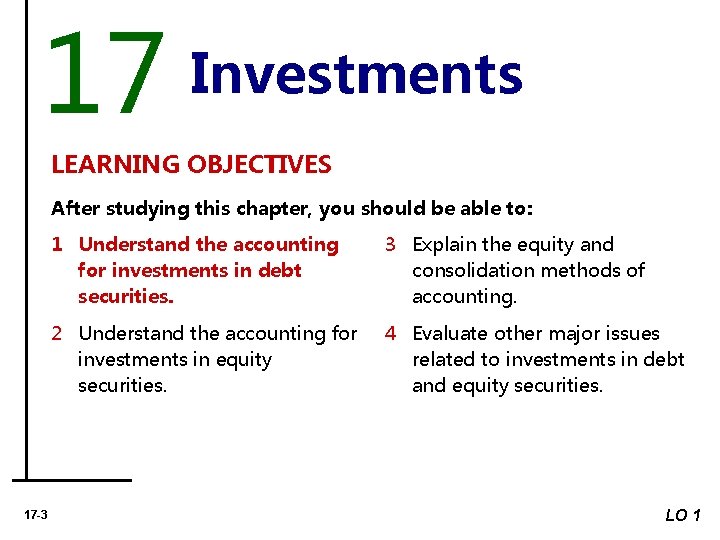 17 Investments

LEARNING OBJECTIVES

After studying this chapter, you should be able to:

1 Understand the accounting for investments in debt securities.

2 Understand the accounting for investments in equity securities.

3 Explain the equity and consolidation methods of accounting.

4 Evaluate other major issues related to investments in debt and equity securities.

17-3

LO 1